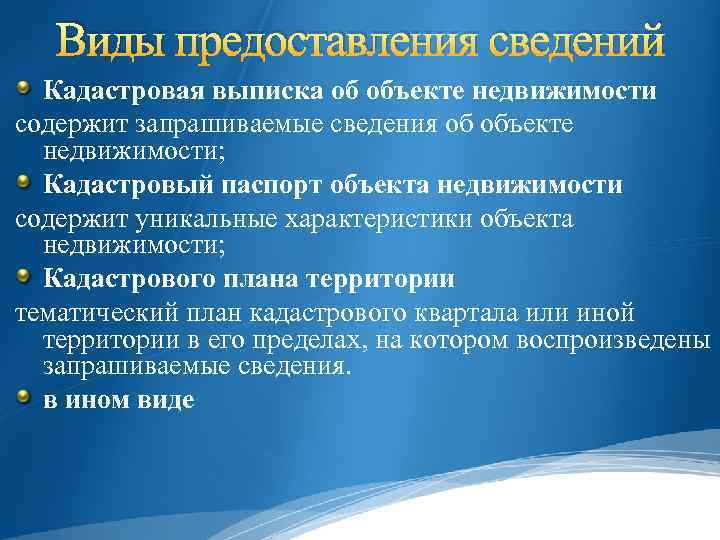 Виды предоставления сведений

Кадастровая выписка об объекте недвижимости

содержит запрашиваемые сведения об объекте недвижимости;

Кадастровый паспорт объекта недвижимости

содержит уникальные характеристики объекта недвижимости;

Кадастрового плана территории

тематический план кадастрового квартала или иной территории в его пределах, на котором воспроизведены запрашиваемые сведения.

в ином виде